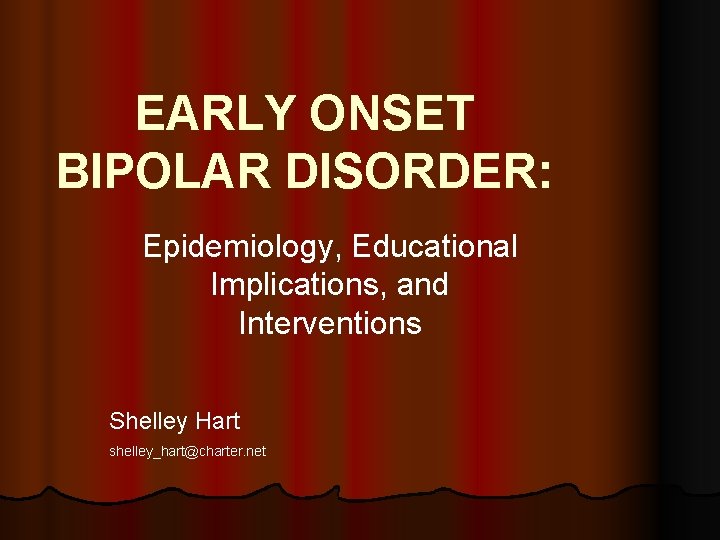 EARLY ONSET BIPOLAR DISORDER:

Epidemiology, Educational Implications, and Interventions

Shelley Hart

shelley_hart@charter.net